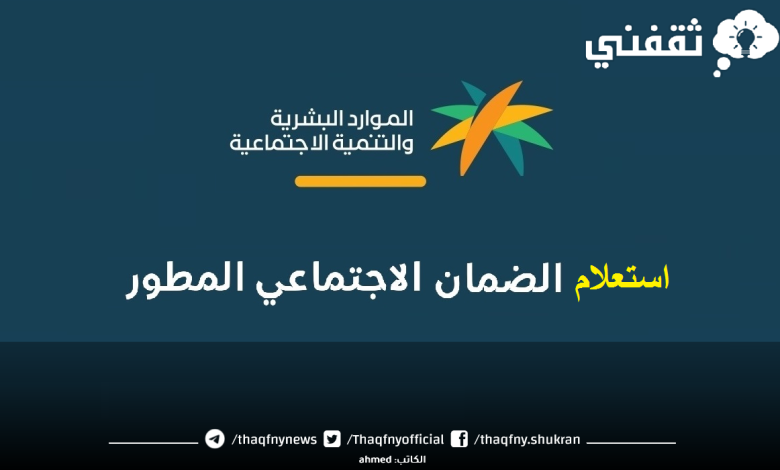 ثقفني

الموارد البشرية
والتنمية الاجتماعية

استعلام الضمان الاجتماعي المطور

/thaqfnynews /Thaqfnyofficial /thaqfny.shukran

الكاتب: ahmed